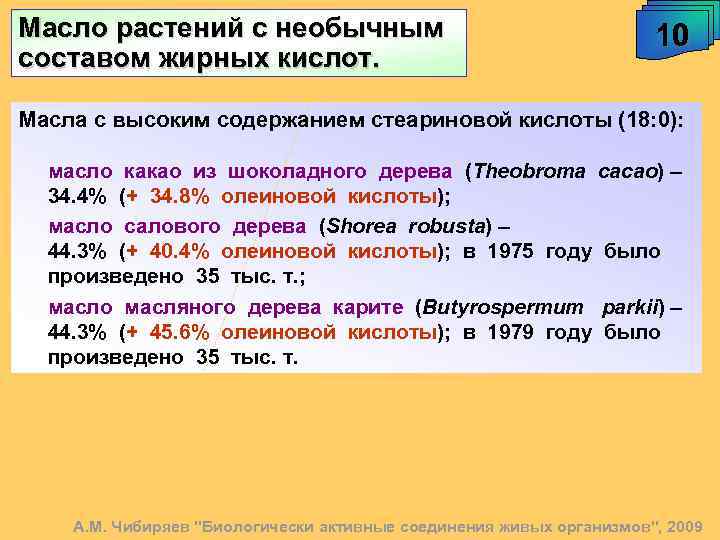 Масло растений с необычным составом жирных кислот.

10

Масла с высоким содержанием стеариновой кислоты (18:0):

масло какао из шоколадного дерева (Theobroma cacao) – 34.4% (+ 34.8% олеиновой кислоты);

масло салового дерева (Shorea robusta) – 44.3% (+ 40.4% олеиновой кислоты); в 1975 году было произведено 35 тыс. т.;

масло масляного дерева карите (Butyrospermum parkii) – 44.3% (+ 45.6% олеиновой кислоты); в 1979 году было произведено 35 тыс. т.

А.М. Чибиряев "Биологически активные соединения живых организмов", 2009